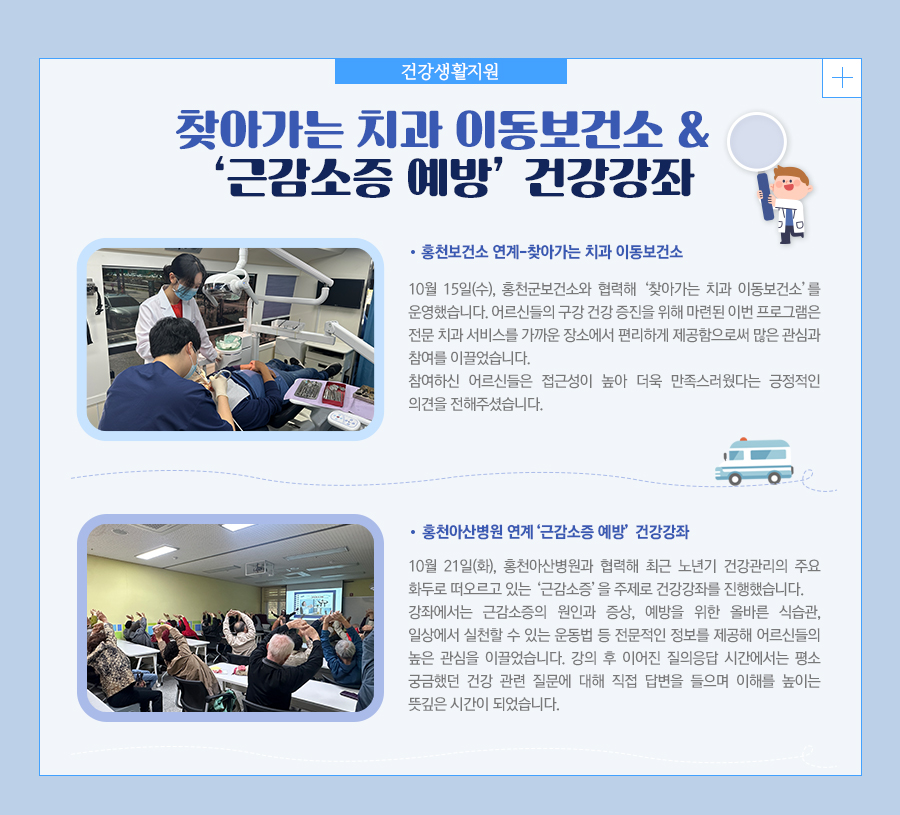 건강생활지원

찾아가는 치과 이동보건소 &
'근감소증 예방' 건강강좌

• 홍천보건소 연계-찾아가는 치과 이동보건소

10월 15일(수), 홍천군보건소와 협력해 '찾아가는 치과 이동보건소'를 운영했습니다. 어르신들의 구강 건강 증진을 위해 마련된 이번 프로그램은 전문 치과 서비스를 가까운 장소에서 편리하게 제공함으로써 많은 관심과 참여를 이끌었습니다.
참여하신 어르신들은 접근성이 높아 더욱 만족스러웠다는 긍정적인 의견을 전해주셨습니다.

• 홍천아산병원 연계 '근감소증 예방' 건강강좌

10월 21일(화), 홍천아산병원과 협력해 최근 노년기 건강관리의 주요 화두로 떠오르고 있는 '근감소증'을 주제로 건강강좌를 진행했습니다.
강좌에서는 근감소증의 원인과 증상, 예방을 위한 올바른 식습관, 일상에서 실천할 수 있는 운동법 등 전문적인 정보를 제공해 어르신들의 높은 관심을 이끌었습니다. 강의 후 이어진 질의응답 시간에서는 평소 궁금했던 건강 관련 질문에 대해 직접 답변을 들으며 이해를 높이는 뜻깊은 시간이 되었습니다.